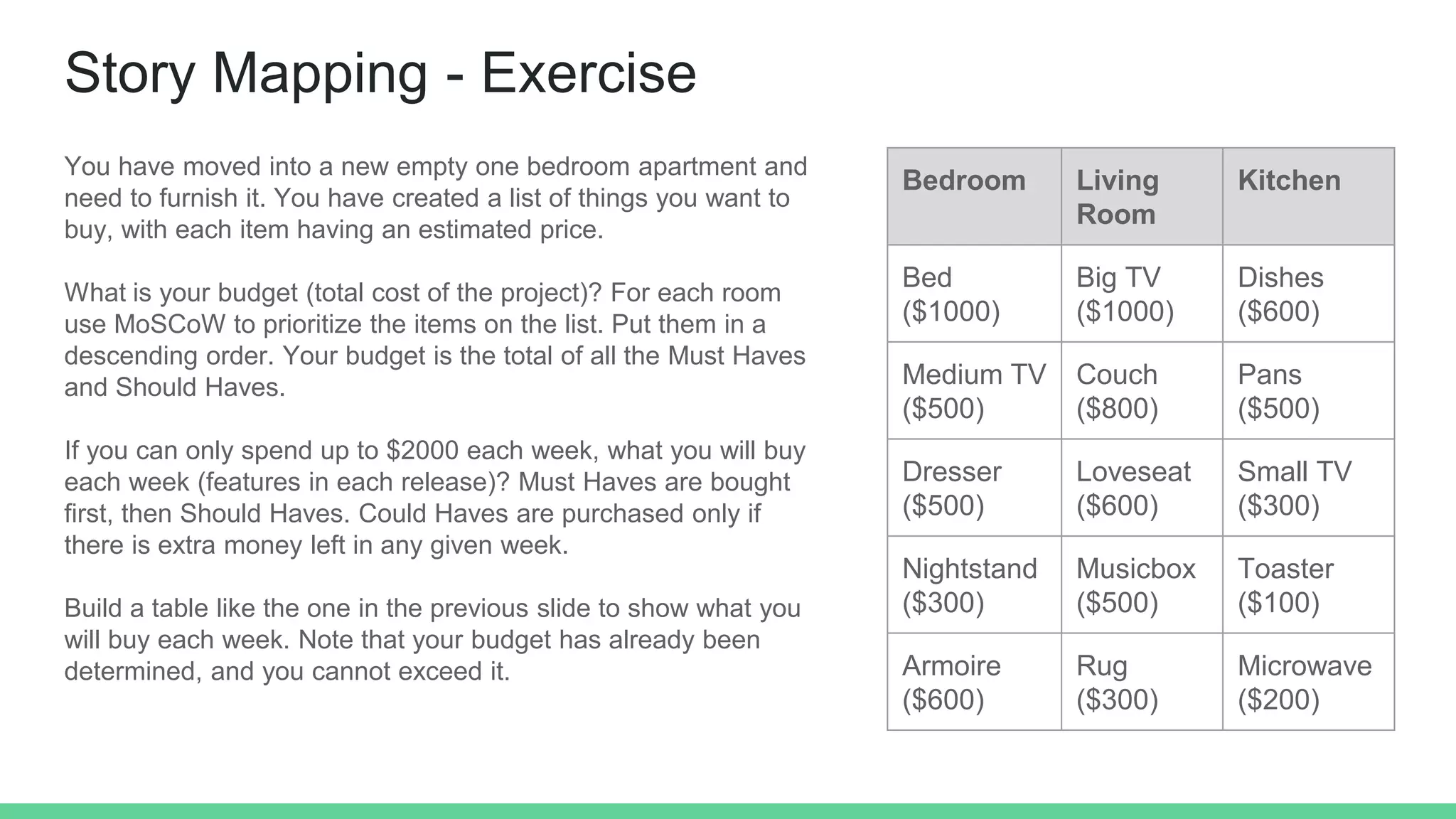 Story Mapping - Exercise

You have moved into a new empty one bedroom apartment and need to furnish it. You have created a list of things you want to buy, with each item having an estimated price.

What is your budget (total cost of the project)? For each room use MoSCoW to prioritize the items on the list. Put them in a descending order. Your budget is the total of all the Must Haves and Should Haves.

If you can only spend up to \$2000 each week, what you will buy each week (features in each release)? Must Haves are bought first, then Should Haves. Could Haves are purchased only if there is extra money left in any given week.

Build a table like the one in the previous slide to show what you will buy each week. Note that your budget has already been determined, and you cannot exceed it.

| Bedroom | Living Room | Kitchen |
|---|---|---|
| Bed (\$1000) | Big TV (\$1000) | Dishes (\$600) |
| Medium TV (\$500) | Couch (\$800) | Pans (\$500) |
| Dresser (\$500) | Loveseat (\$600) | Small TV (\$300) |
| Nightstand (\$300) | Musicbox (\$500) | Toaster (\$100) |
| Armoire (\$600) | Rug (\$300) | Microwave (\$200) |